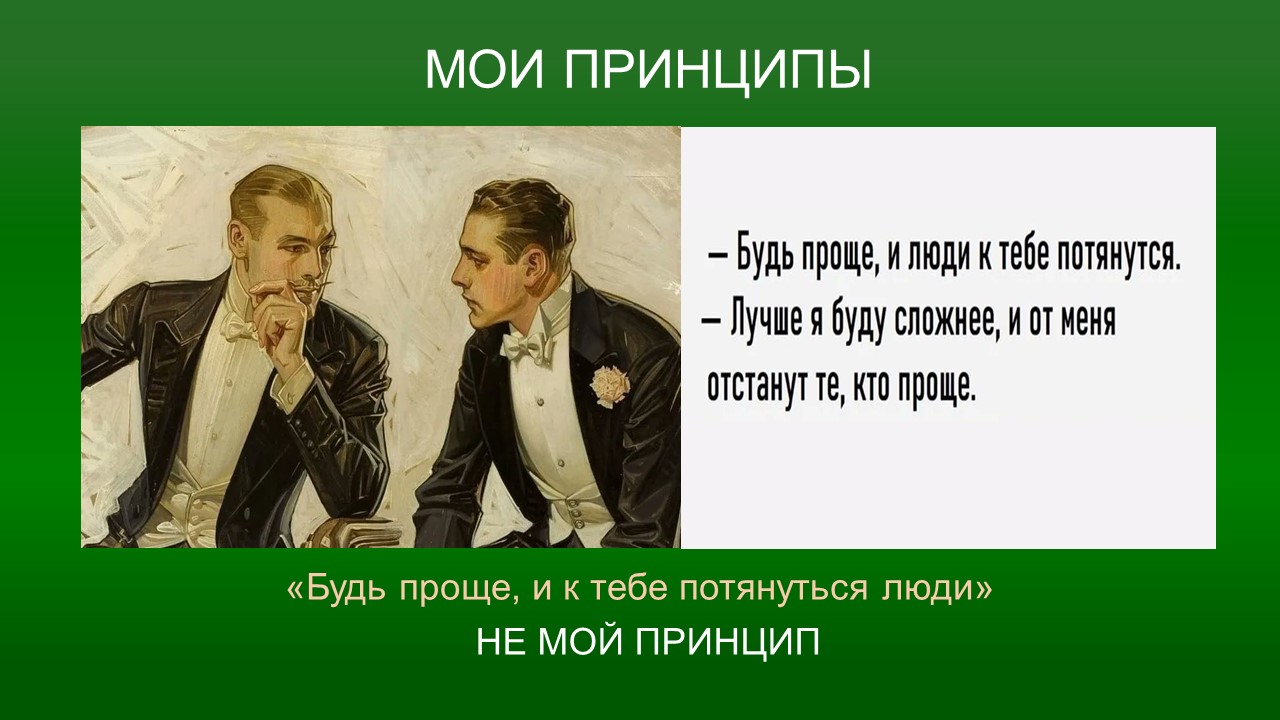 МОИ ПРИНЦИПЫ

– Будь проще, и люди к тебе потянутся.
– Лучше я буду сложнее, и от меня отстанут те, кто проще.

«Будь проще, и к тебе потянуться люди»
НЕ МОЙ ПРИНЦИП